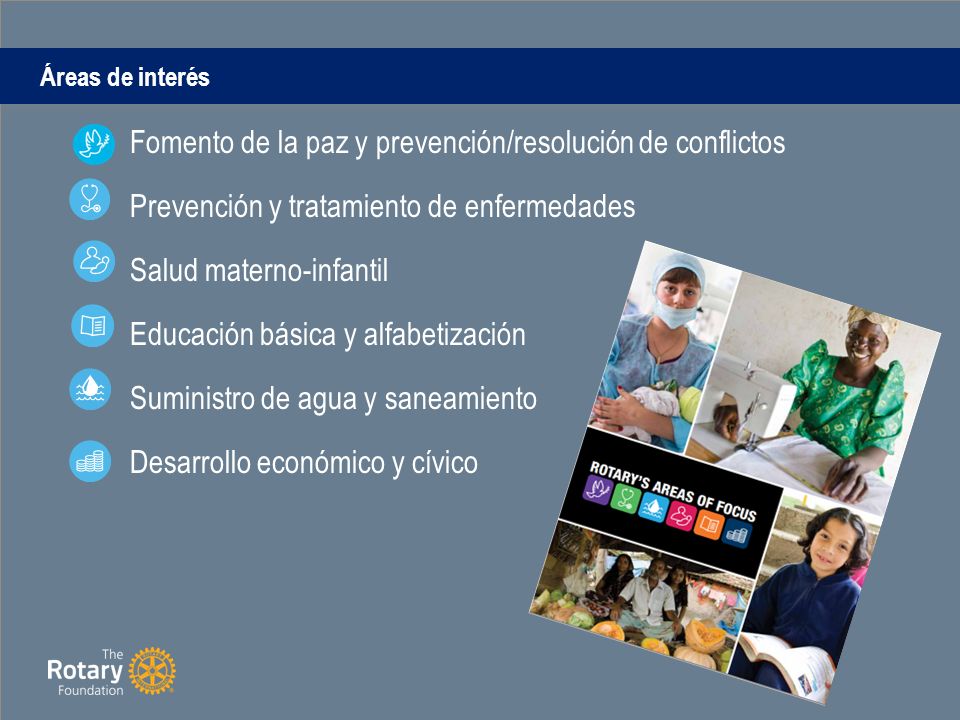 Áreas de interés

Fomento de la paz y prevención/resolución de conflictos

Prevención y tratamiento de enfermedades

Salud materno-infantil

Educación básica y alfabetización

Suministro de agua y saneamiento

Desarrollo económico y cívico

ROTARY'S AREAS OF FOCUS

The Rotary Foundation